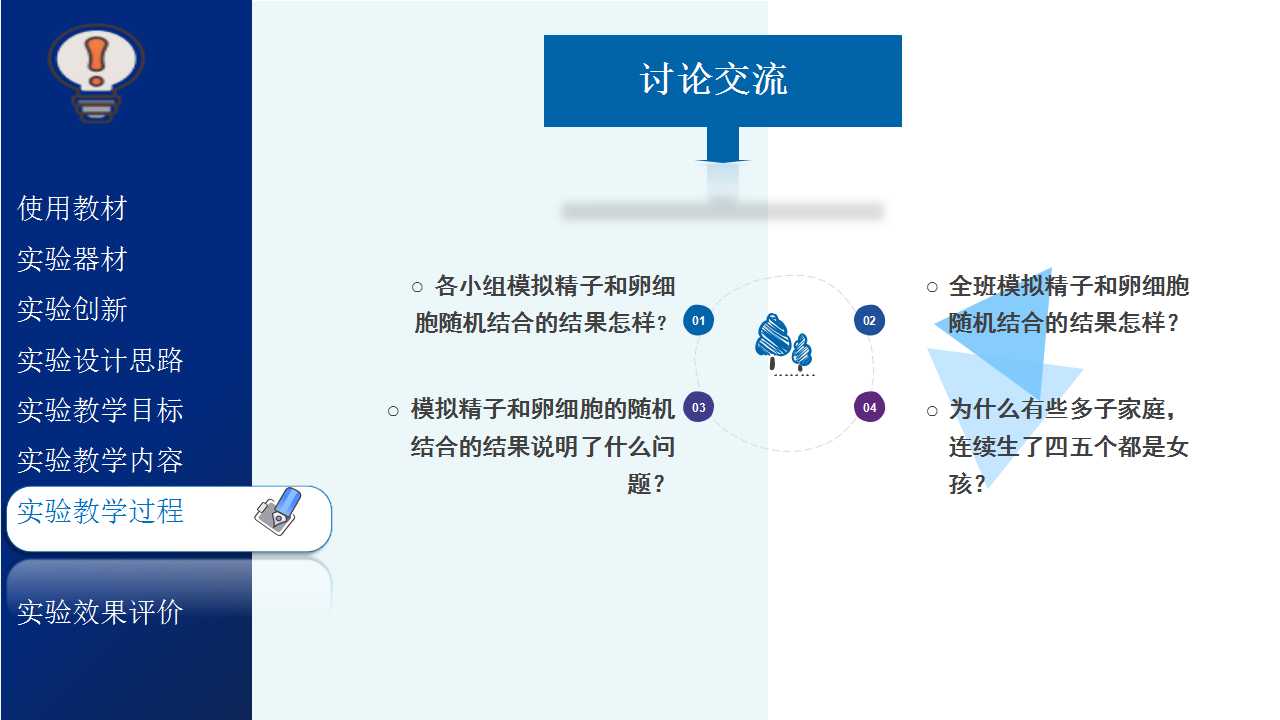 使用教材
实验器材
实验创新
实验设计思路
实验教学目标
实验教学内容
实验教学过程
实验效果评价

讨论交流

○ 各小组模拟精子和卵细胞随机结合的结果怎样？

01

02

○ 全班模拟精子和卵细胞随机结合的结果怎样？

○ 模拟精子和卵细胞的随机结合的结果说明了什么问题？

03

04

○ 为什么有些多子家庭，连续生了四五个都是女孩？